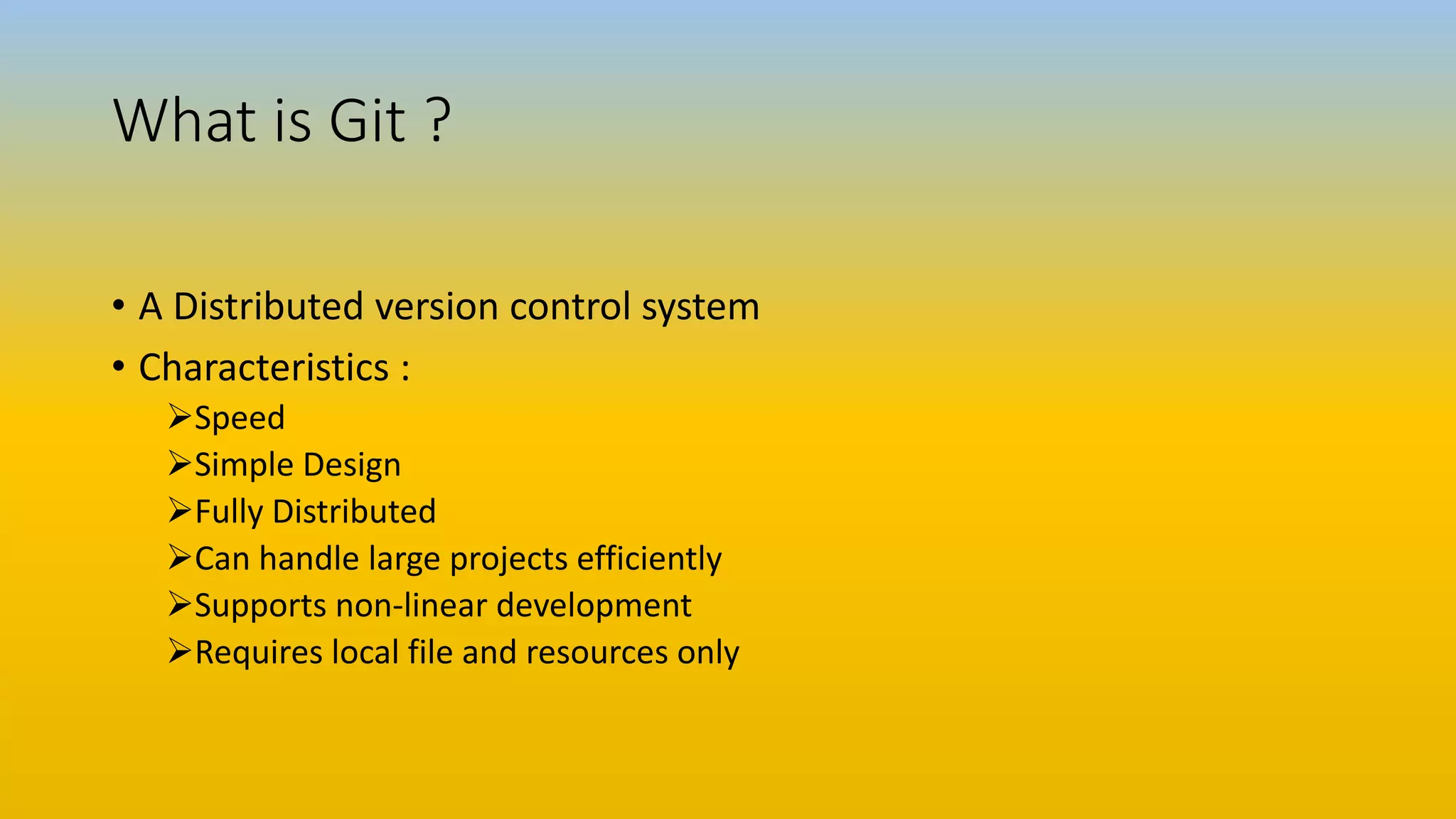 What is Git ?

• A Distributed version control system
• Characteristics :
➢Speed
➢Simple Design
➢Fully Distributed
➢Can handle large projects efficiently
➢Supports non-linear development
➢Requires local file and resources only